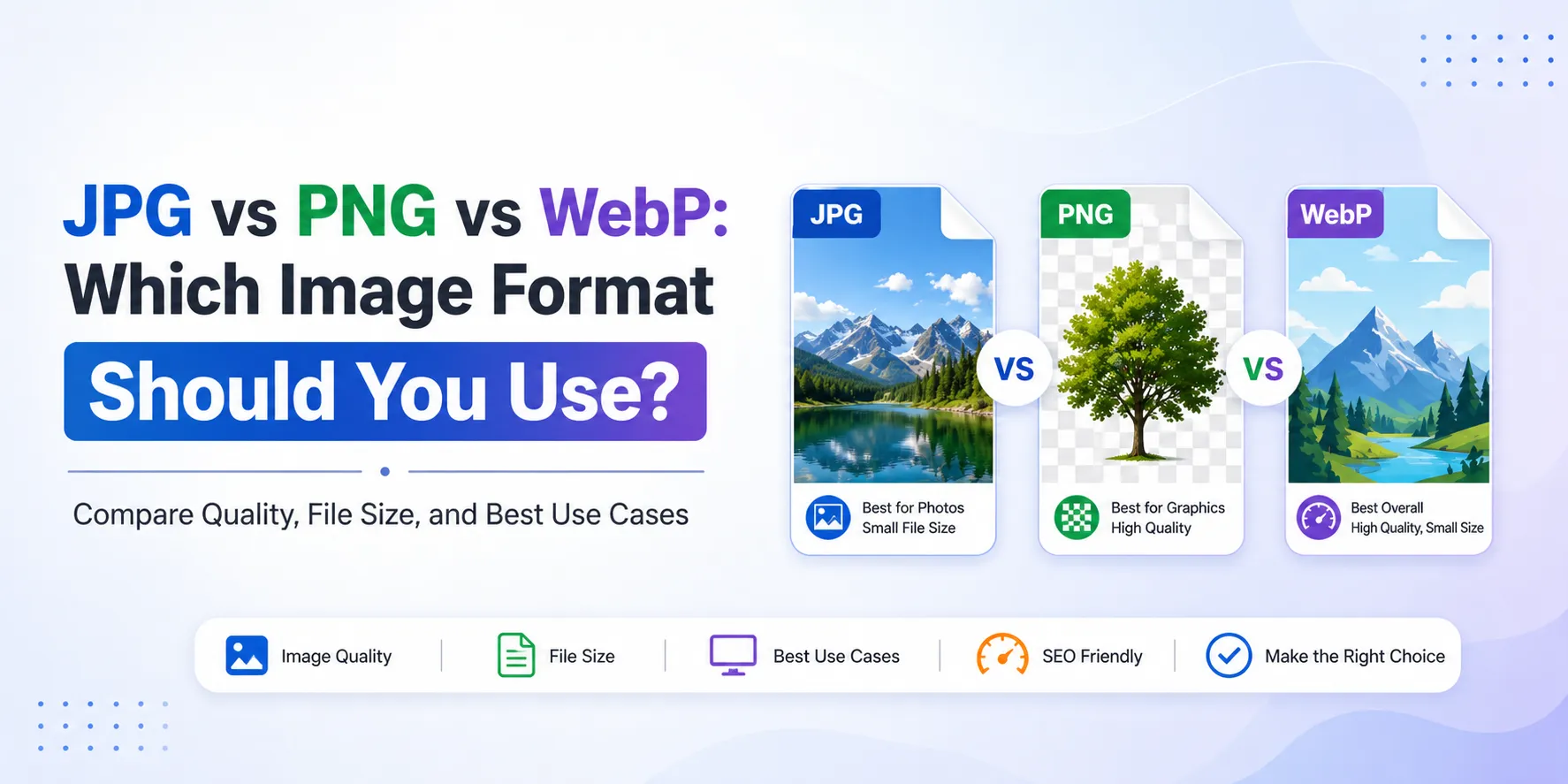 JPG vs PNG vs WebP: Which Image Format Should You Use?

Compare Quality, File Size, and Best Use Cases

JPG
Best for Photos
Small File Size

VS

PNG
Best for Graphics
High Quality

VS

WebP
Best Overall
High Quality, Small Size

Image Quality | File Size | Best Use Cases | SEO Friendly | Make the Right Choice